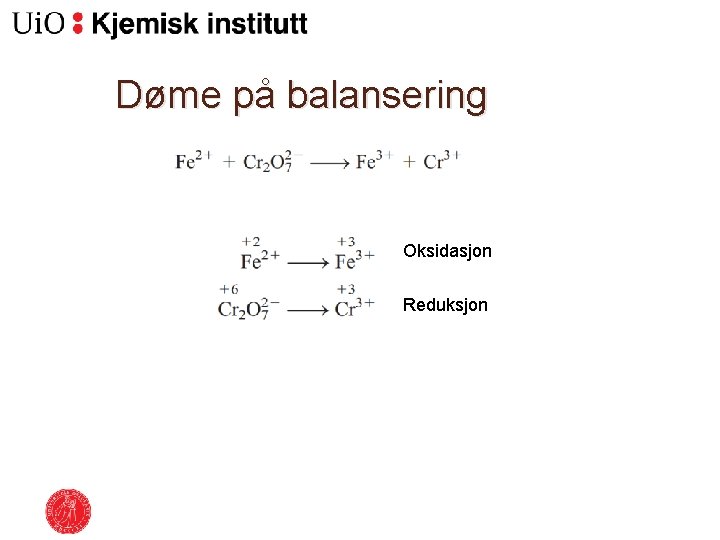 UiO : Kjemisk institutt

Døme på balansering

$Fe^{2+} + Cr_2O_7^{2-} \longrightarrow Fe^{3+} + Cr^{3+}$

$\overset{+2}{Fe^{2+}} \longrightarrow \overset{+3}{Fe^{3+}}$ Oksidasjon

$\overset{+6}{Cr_2O_7^{2-}} \longrightarrow \overset{+3}{Cr^{3+}}$ Reduksjon